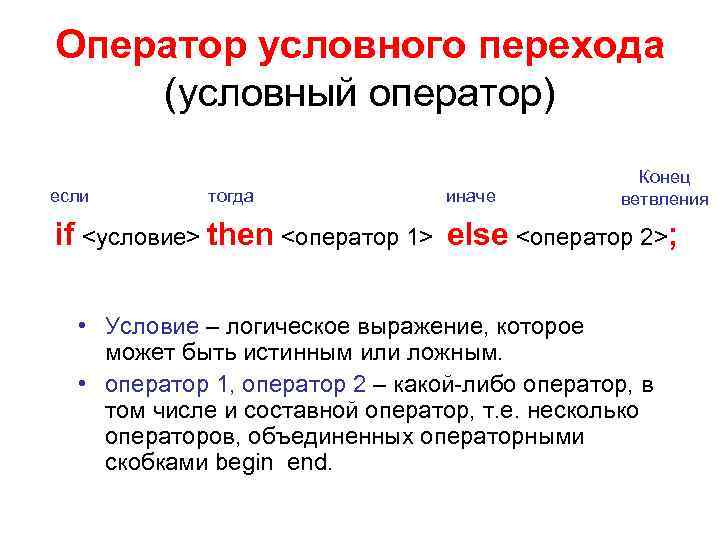 Оператор условного перехода
(условный оператор)

если тогда иначе Конец ветвления

if <условие> then <оператор 1> else <оператор 2>;

• Условие – логическое выражение, которое может быть истинным или ложным.
• оператор 1, оператор 2 – какой-либо оператор, в том числе и составной оператор, т.е. несколько операторов, объединенных операторными скобками begin end.